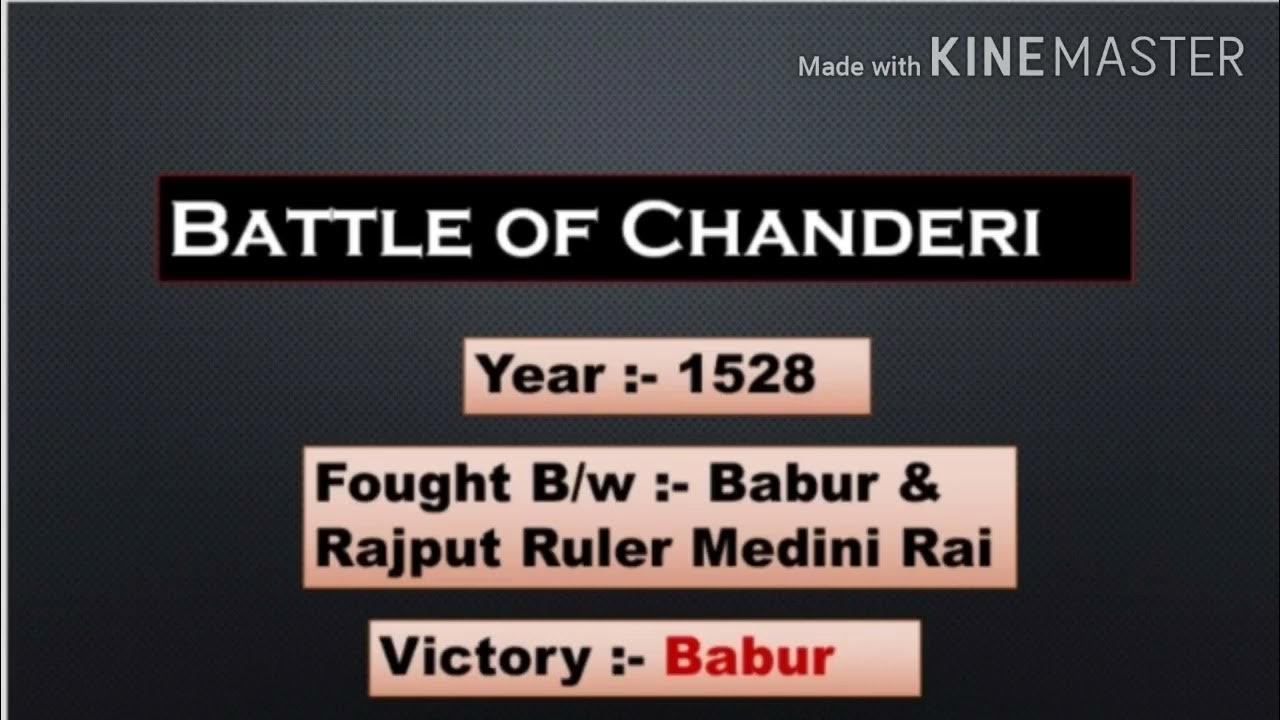 Made with KINEMASTER

BATTLE OF CHANDERI

Year :- 1528

Fought B/w :- Babur & Rajput Ruler Medini Rai

Victory :- Babur